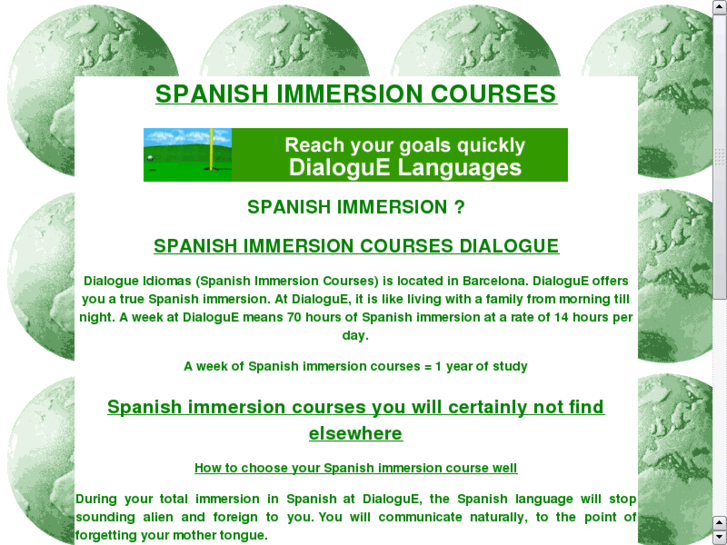 SPANISH IMMERSION COURSES

Reach your goals quickly
DialoguE Languages

SPANISH IMMERSION ?

SPANISH IMMERSION COURSES DIALOGUE

Dialogue Idiomas (Spanish Immersion Courses) is located in Barcelona. DialoguE offers you a true Spanish immersion. At DialoguE, it is like living with a family from morning till night. A week at DialoguE means 70 hours of Spanish immersion at a rate of 14 hours per day.

A week of Spanish immersion courses = 1 year of study

Spanish immersion courses you will certainly not find elsewhere

How to choose your Spanish immersion course well

During your total immersion in Spanish at DialoguE, the Spanish language will stop sounding alien and foreign to you. You will communicate naturally, to the point of forgetting your mother tongue.